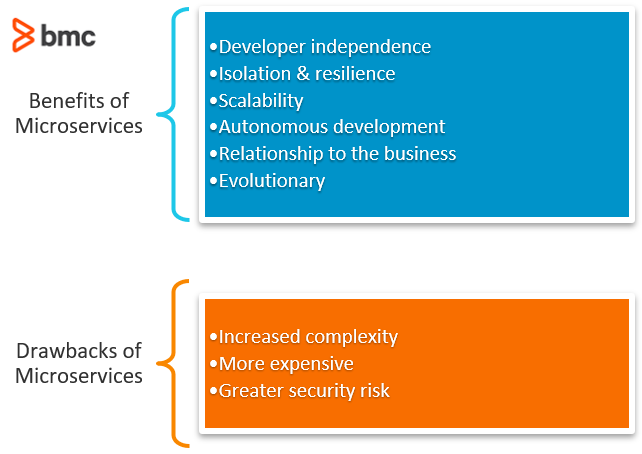 bmc

Benefits of Microservices

•Developer independence
•Isolation & resilience
•Scalability
•Autonomous development
•Relationship to the business
•Evolutionary

Drawbacks of Microservices

•Increased complexity
•More expensive
•Greater security risk